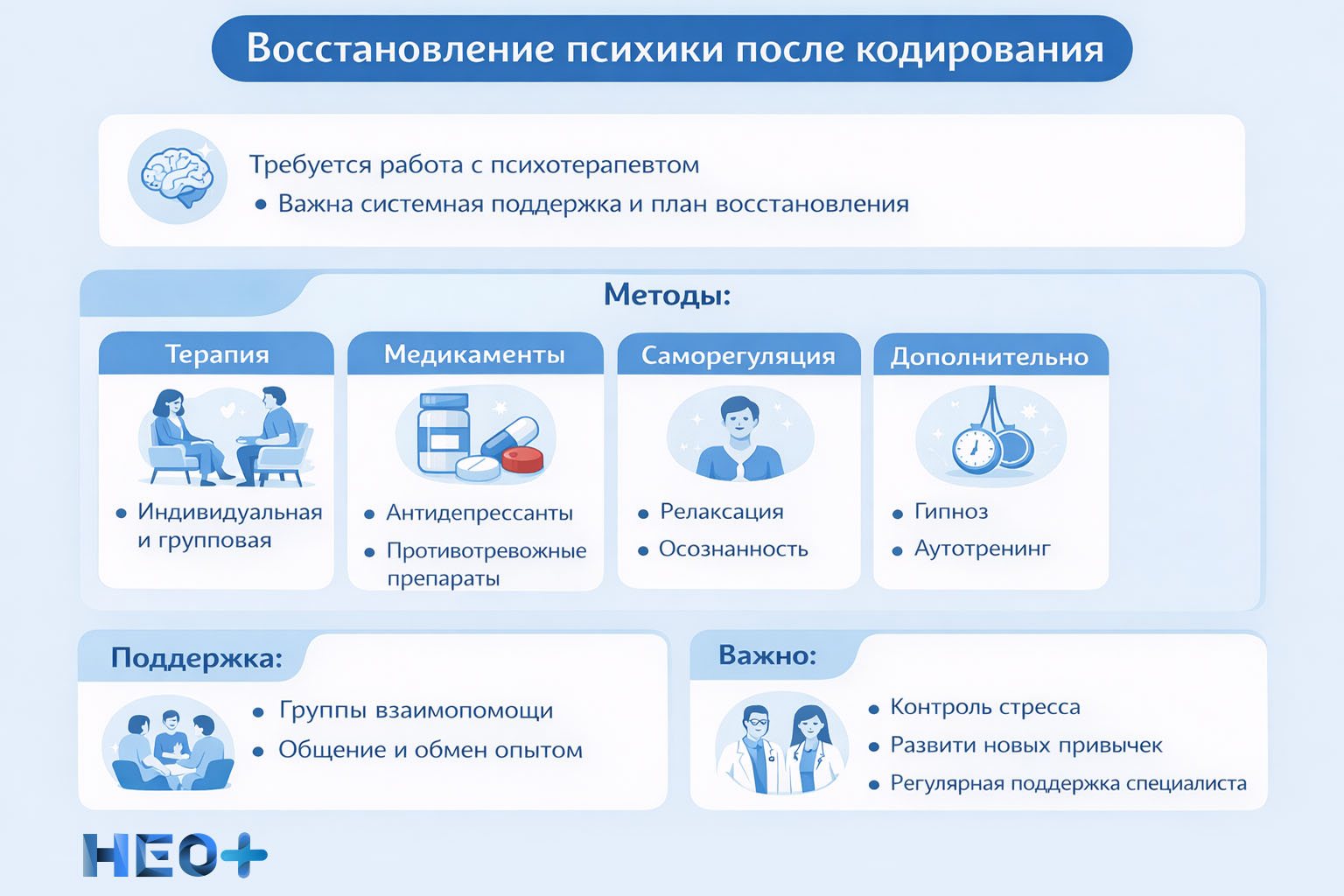 Восстановление психики после кодирования

Требуется работа с психотерапевтом
• Важна системная поддержка и план восстановления

Методы:

Терапия
• Индивидуальная и групповая

Медикаменты
• Антидепрессанты
• Противотревожные препараты

Саморегуляция
• Релаксация
• Осознанность

Дополнительно
• Гипноз
• Аутотренинг

Поддержка:
• Группы взаимопомощи
• Общение и обмен опытом

Важно:
• Контроль стресса
• Развити новых привычек
• Регулярная поддержка специалиста

НЕО+